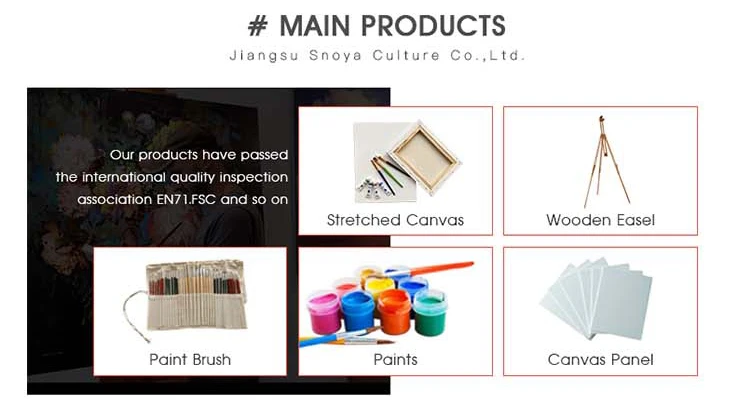 # MAIN PRODUCTS

Jiangsu Snoya Culture Co.,Ltd.

Our products have passed the international quality inspection association EN71.FSC and so on

Stretched Canvas

Wooden Easel

Paint Brush

Paints

Canvas Panel